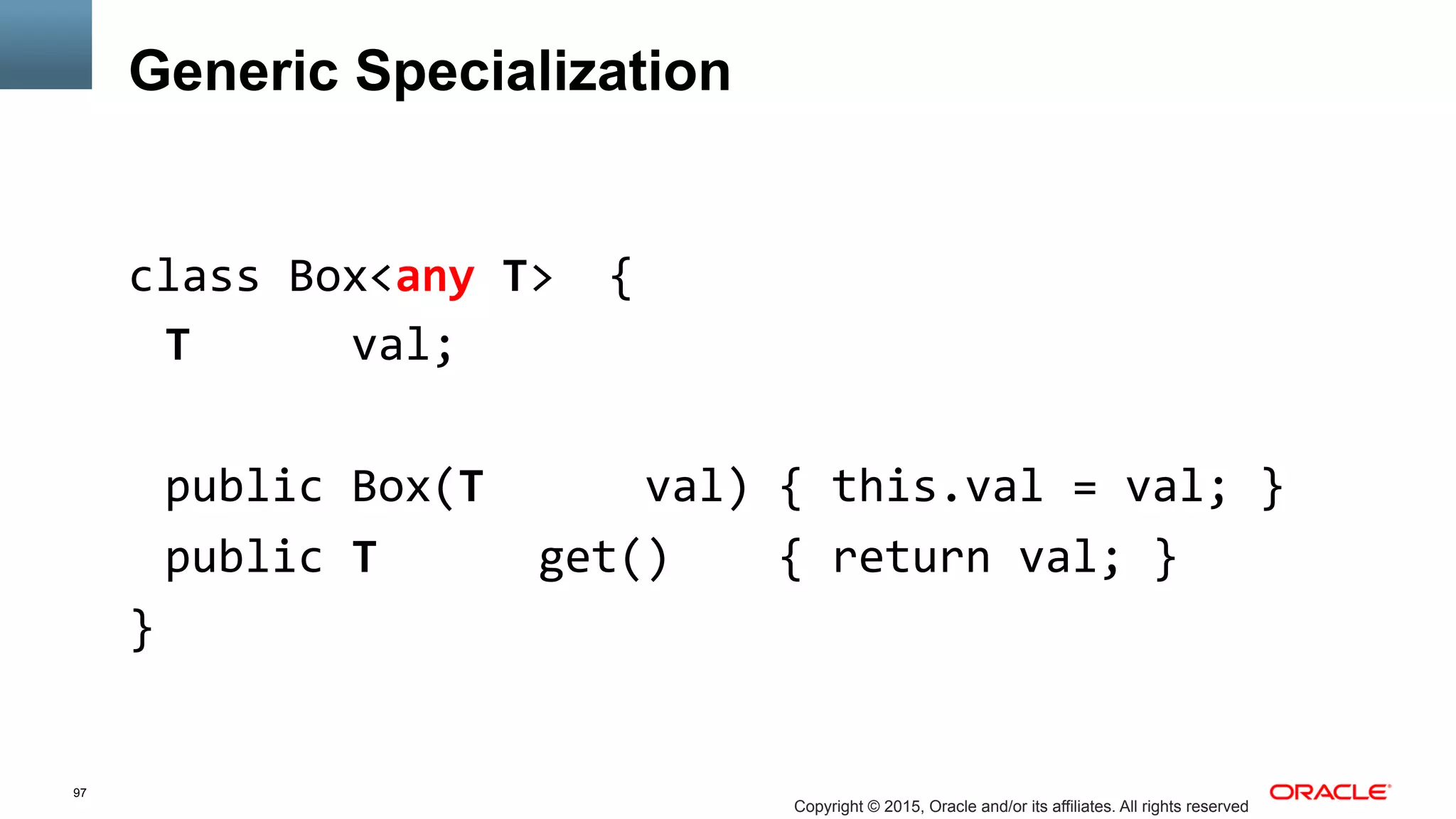 Generic Specialization

class Box<any T> {
  T val;

  public Box(T val) { this.val = val; }
  public T get() { return val; }
}

97

Copyright © 2015, Oracle and/or its affiliates. All rights reserved

ORACLE